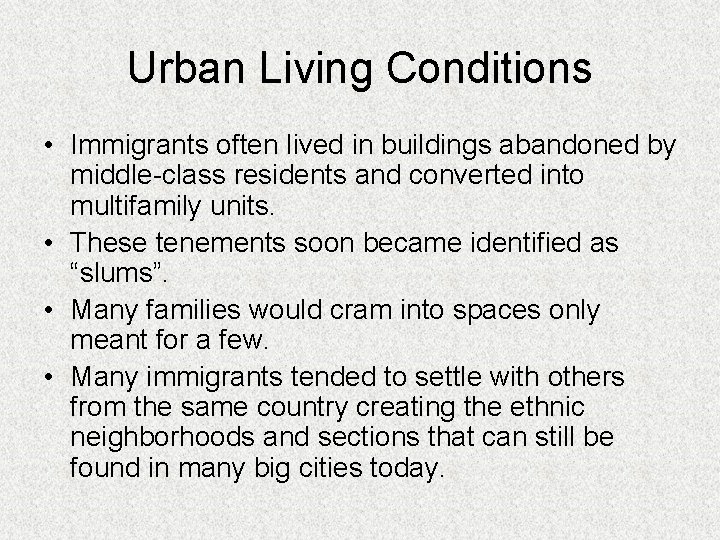 Urban Living Conditions

• Immigrants often lived in buildings abandoned by middle-class residents and converted into multifamily units.
• These tenements soon became identified as “slums”.
• Many families would cram into spaces only meant for a few.
• Many immigrants tended to settle with others from the same country creating the ethnic neighborhoods and sections that can still be found in many big cities today.